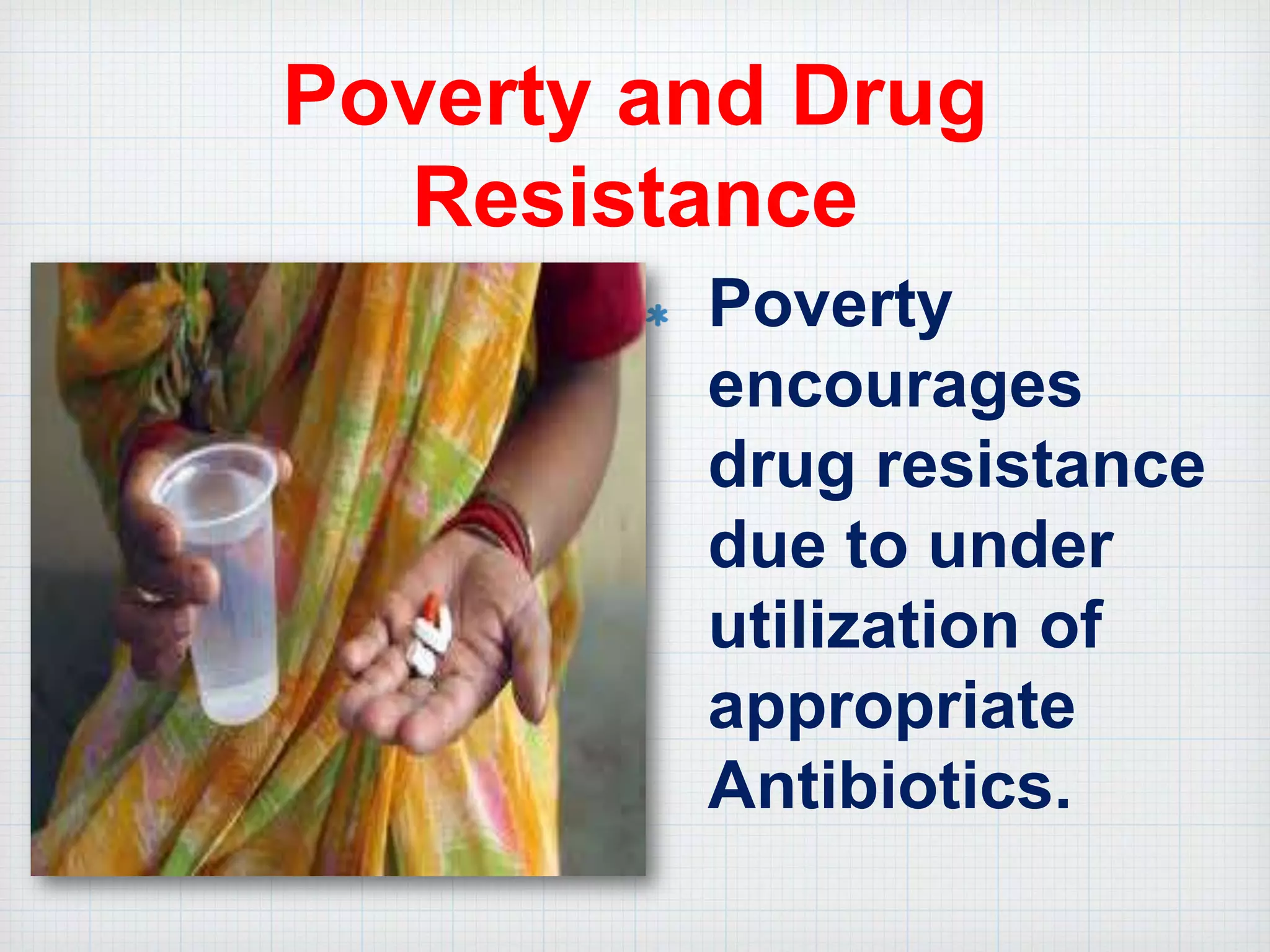 Poverty and Drug Resistance

* Poverty encourages drug resistance due to under utilization of appropriate Antibiotics.